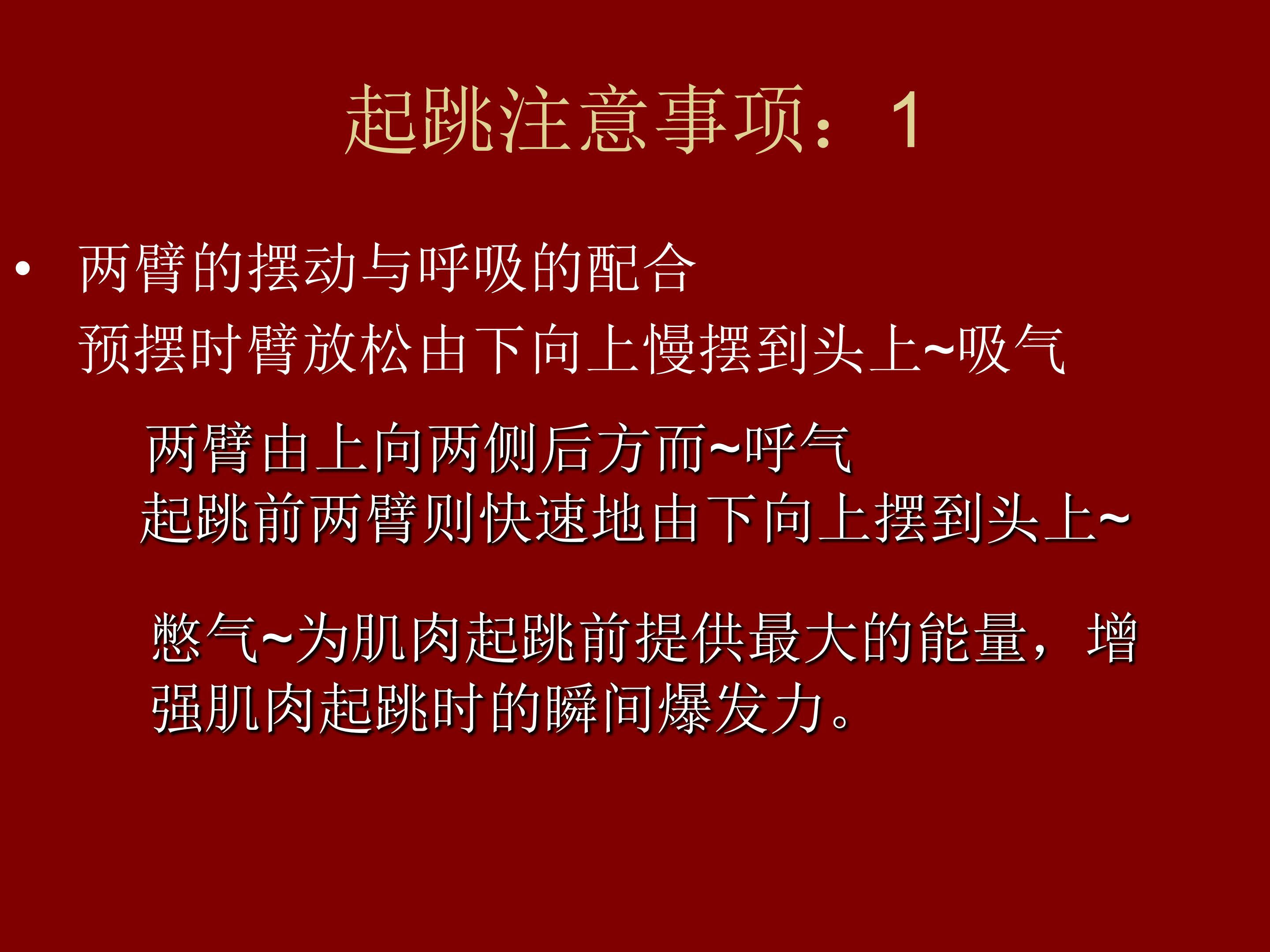 起跳注意事项：1

• 两臂的摆动与呼吸的配合
预摆时臂放松由下向上慢摆到头上~吸气

两臂由上向两侧后方而~呼气
起跳前两臂则快速地由下向上摆到头上~

憋气~为肌肉起跳前提供最大的能量，增强肌肉起跳时的瞬间爆发力。